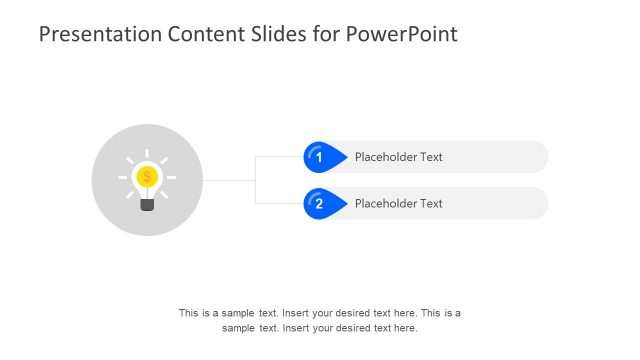 Presentation Content Slides for PowerPoint

$

1 Placeholder Text

2 Placeholder Text

This is a sample text. Insert your desired text here. This is a sample text. Insert your desired text here.